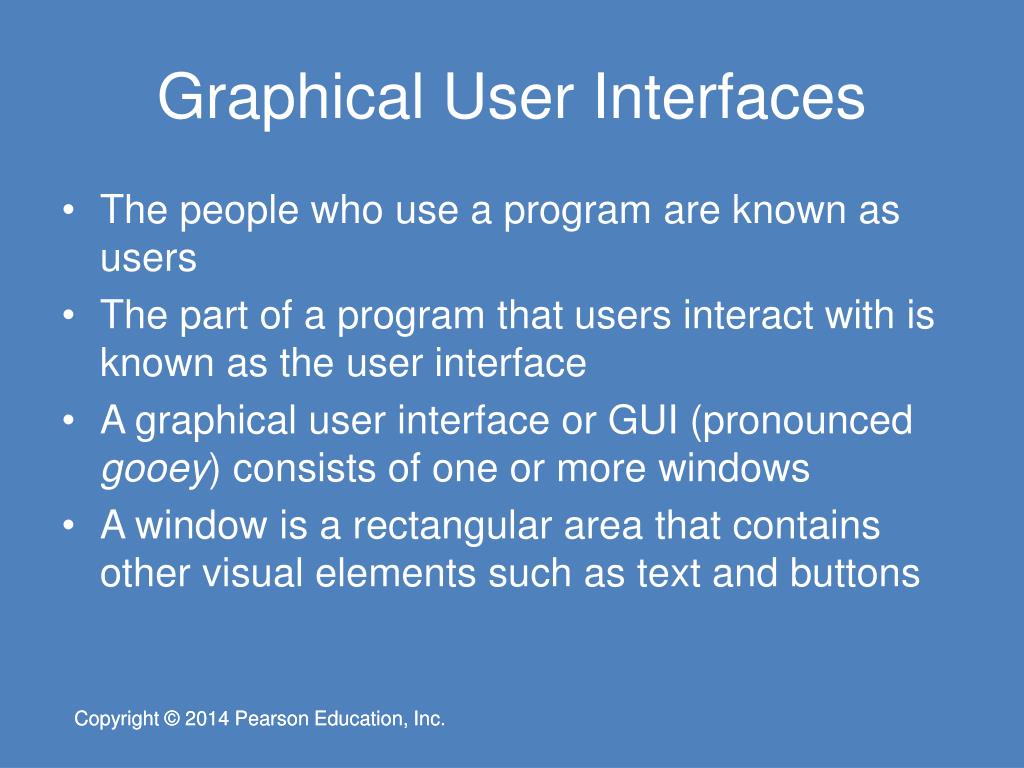 Graphical User Interfaces

• The people who use a program are known as users
• The part of a program that users interact with is known as the user interface
• A graphical user interface or GUI (pronounced gooey) consists of one or more windows
• A window is a rectangular area that contains other visual elements such as text and buttons

Copyright © 2014 Pearson Education, Inc.